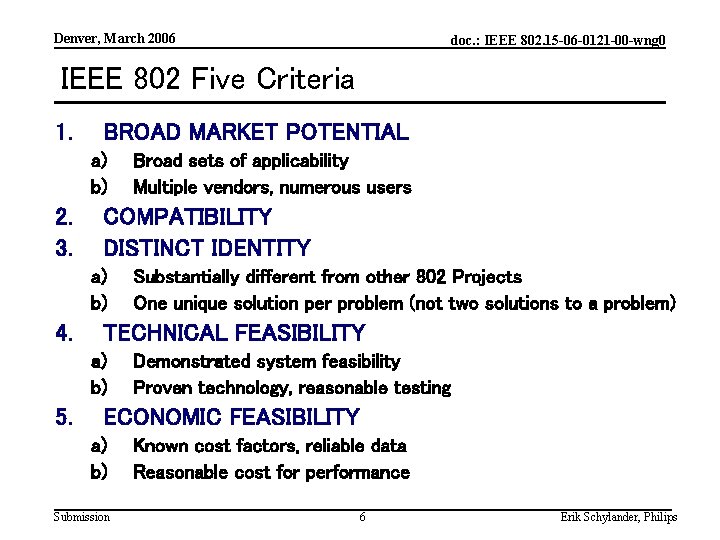 Denver, March 2006

doc.: IEEE 802.15-06-0121-00-wng0

IEEE 802 Five Criteria

1. BROAD MARKET POTENTIAL
a) Broad sets of applicability
b) Multiple vendors, numerous users
2. COMPATIBILITY
3. DISTINCT IDENTITY
a) Substantially different from other 802 Projects
b) One unique solution per problem (not two solutions to a problem)
4. TECHNICAL FEASIBILITY
a) Demonstrated system feasibility
b) Proven technology, reasonable testing
5. ECONOMIC FEASIBILITY
a) Known cost factors, reliable data
b) Reasonable cost for performance

Submission

6

Erik Schylander, Philips